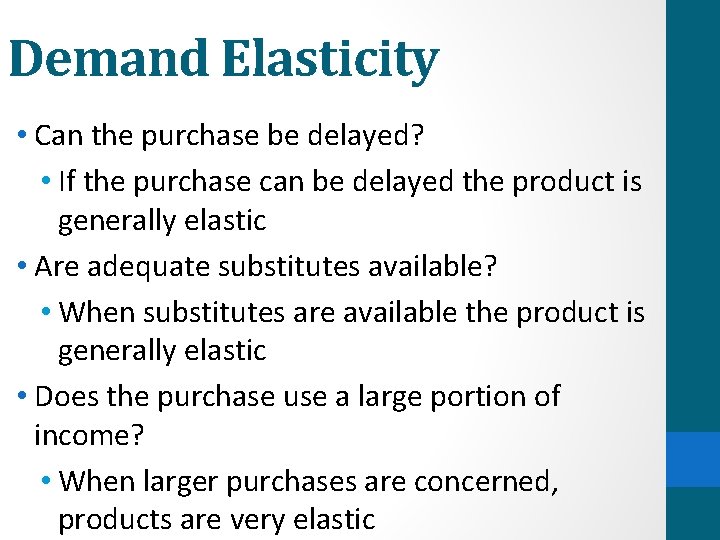 Demand Elasticity

• Can the purchase be delayed?
  • If the purchase can be delayed the product is generally elastic
• Are adequate substitutes available?
  • When substitutes are available the product is generally elastic
• Does the purchase use a large portion of income?
  • When larger purchases are concerned, products are very elastic